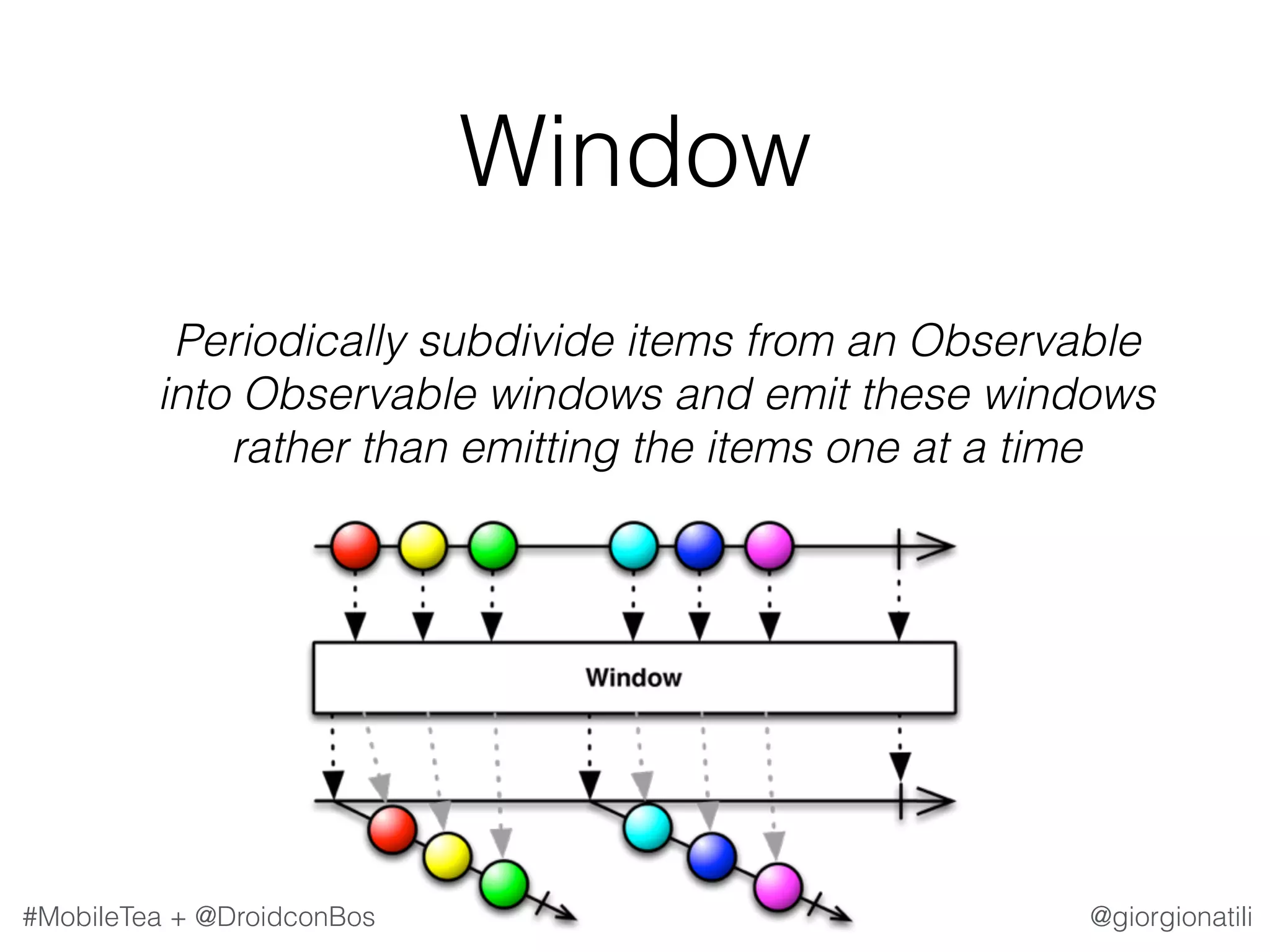 Window

Periodically subdivide items from an Observable into Observable windows and emit these windows rather than emitting the items one at a time

Window

#MobileTea + @DroidconBos

@giorgionatili